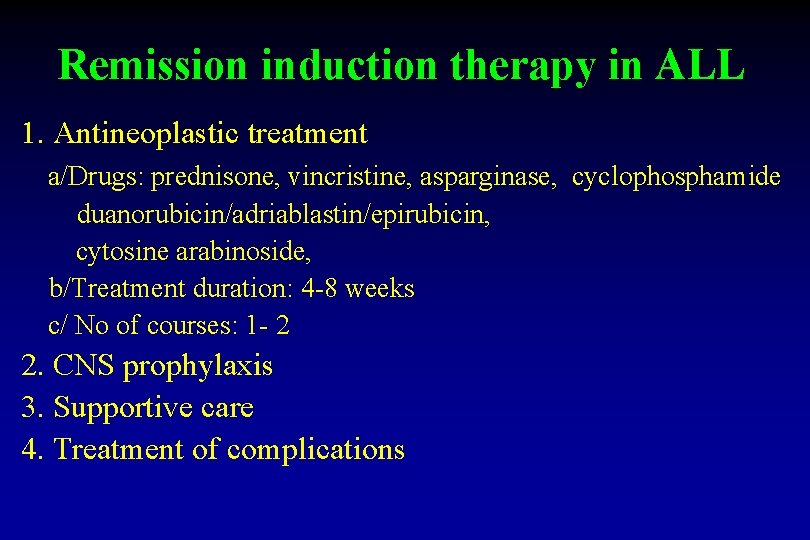 Remission induction therapy in ALL

1. Antineoplastic treatment

a/Drugs: prednisone, vincristine, asparginase, cyclophosphamide duanorubicin/adriablastin/epirubicin, cytosine arabinoside,

b/Treatment duration: 4-8 weeks

c/ No of courses: 1- 2

2. CNS prophylaxis

3. Supportive care

4. Treatment of complications